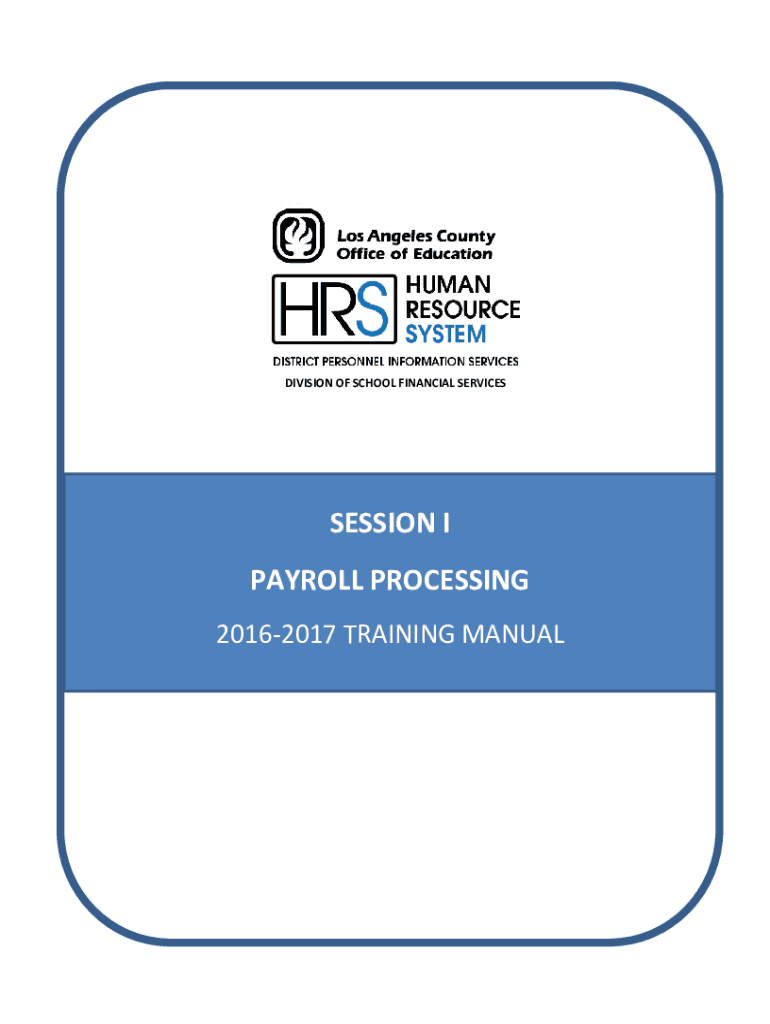 Los Angeles County
Office of Education

HRS HUMAN RESOURCE SYSTEM

DISTRICT PERSONNEL INFORMATION SERVICES
DIVISION OF SCHOOL FINANCIAL SERVICES

SESSION I

PAYROLL PROCESSING

2016-2017 TRAINING MANUAL